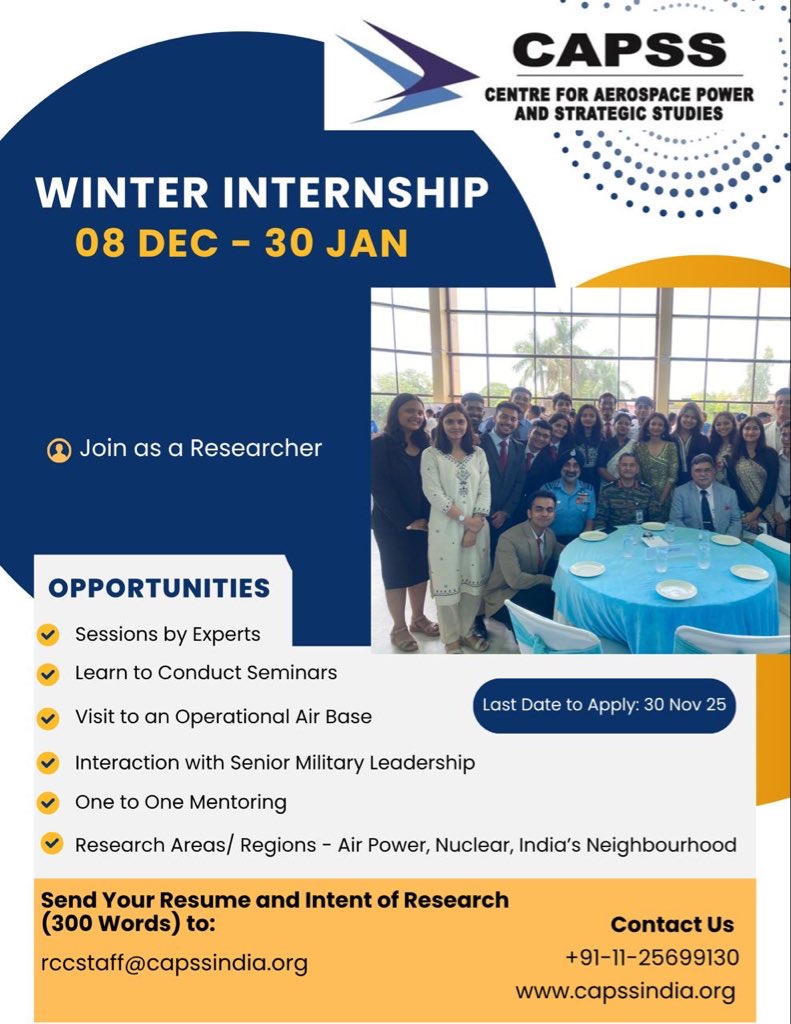 CAPSS
CENTRE FOR AEROSPACE POWER AND STRATEGIC STUDIES

WINTER INTERNSHIP
08 DEC - 30 JAN

Join as a Researcher

OPPORTUNITIES

Sessions by Experts
Learn to Conduct Seminars
Visit to an Operational Air Base
Interaction with Senior Military Leadership
One to One Mentoring
Research Areas/ Regions - Air Power, Nuclear, India's Neighbourhood

Last Date to Apply: 30 Nov 25

Send Your Resume and Intent of Research (300 Words) to:
rccstaff@capssindia.org

Contact Us
+91-11-25699130
www.capssindia.org